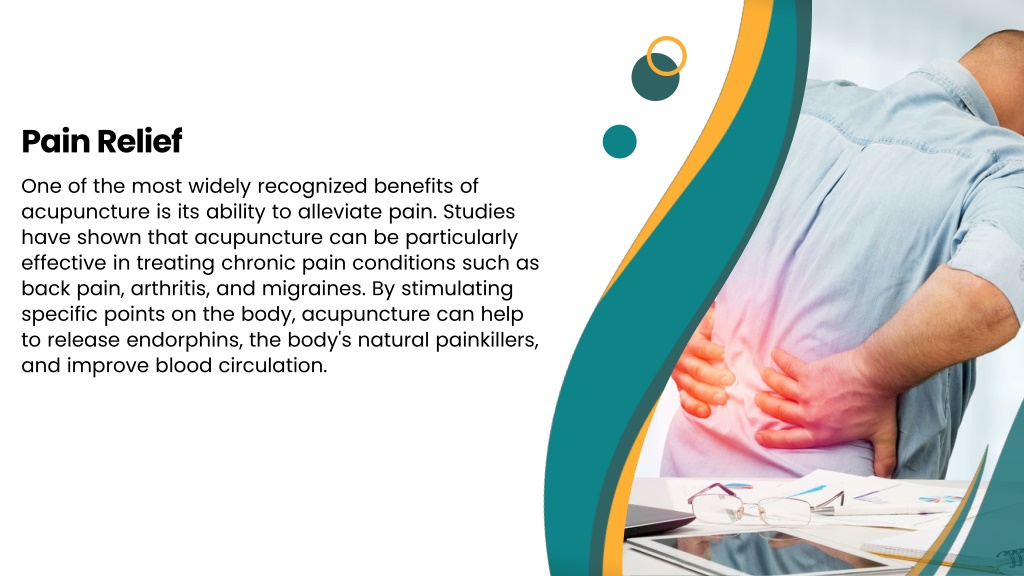 Pain Relief

One of the most widely recognized benefits of acupuncture is its ability to alleviate pain. Studies have shown that acupuncture can be particularly effective in treating chronic pain conditions such as back pain, arthritis, and migraines. By stimulating specific points on the body, acupuncture can help to release endorphins, the body's natural painkillers, and improve blood circulation.